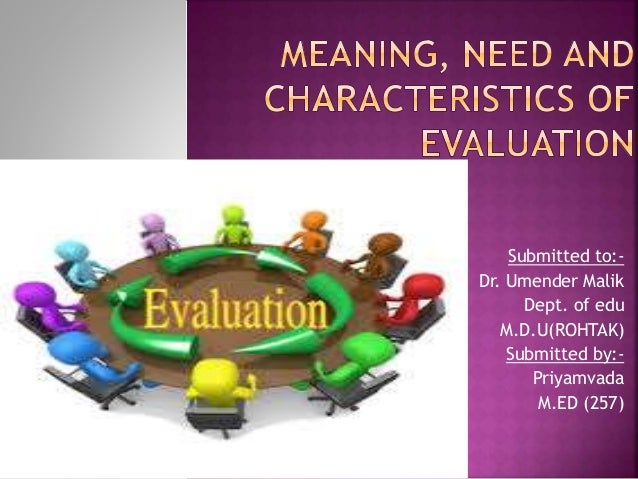 MEANING, NEED AND CHARACTERISTICS OF EVALUATION

Evaluation

Submitted to:-
Dr. Umender Malik
Dept. of edu
M.D.U(ROHTAK)
Submitted by:-
Priyamvada
M.ED (257)